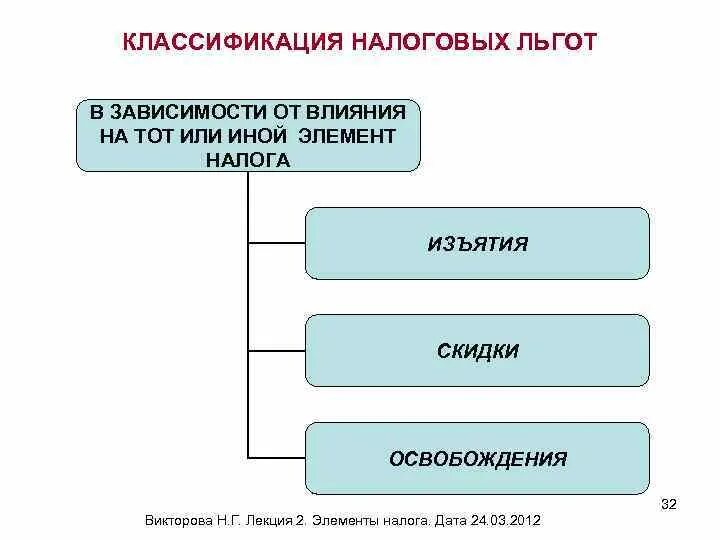 КЛАССИФИКАЦИЯ НАЛОГОВЫХ ЛЬГОТ

В ЗАВИСИМОСТИ ОТ ВЛИЯНИЯ НА ТОТ ИЛИ ИНОЙ ЭЛЕМЕНТ НАЛОГА

ИЗЪЯТИЯ

СКИДКИ

ОСВОБОЖДЕНИЯ

32

Викторова Н.Г. Лекция 2. Элементы налога. Дата 24.03.2012